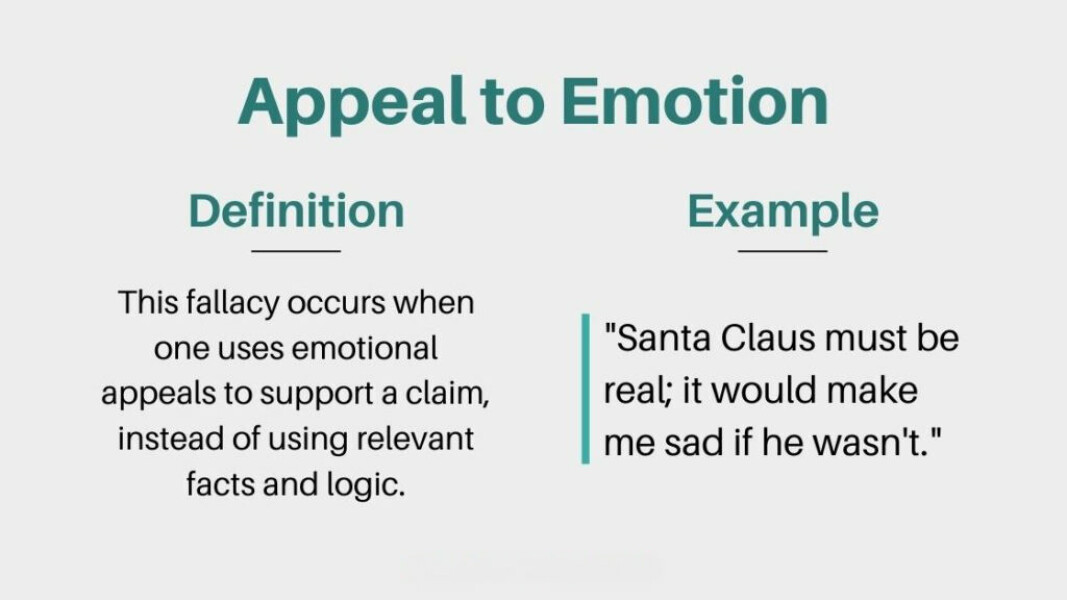 Appeal to Emotion

Definition

This fallacy occurs when one uses emotional appeals to support a claim, instead of using relevant facts and logic.

Example

"Santa Claus must be real; it would make me sad if he wasn't."